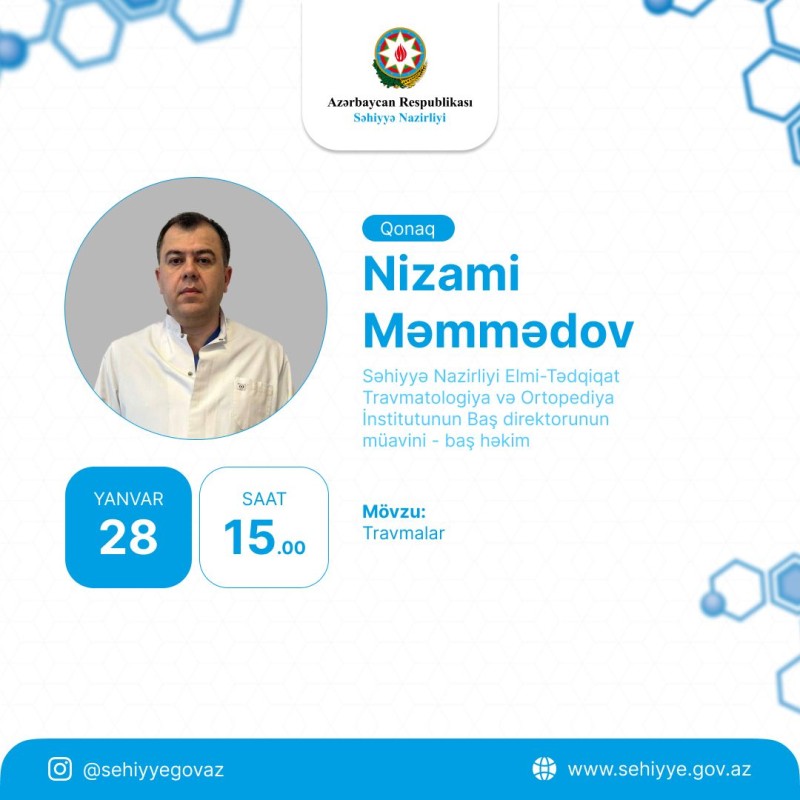 Azərbaycan Respublikası
Səhiyyə Nazirliyi

Qonaq
Nizami Məmmədov
Səhiyyə Nazirliyi Elmi-Tədqiqat Travmatologiya və Ortopediya İnstitutunun Baş direktorunun müavini - baş həkim

YANVAR
28

SAAT
15.00

Mövzu:
Travmalar

@sehiyyegovaz

www.sehiyye.gov.az